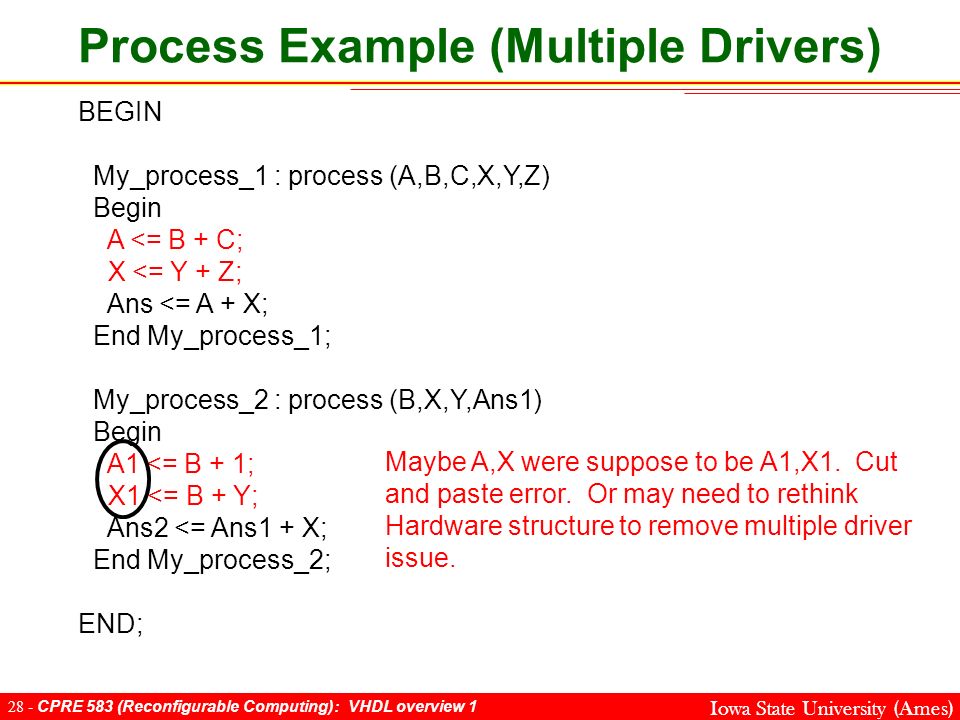 Process Example (Multiple Drivers)

BEGIN

My_process_1 : process (A,B,C,X,Y,Z)
Begin
A <= B + C;
X <= Y + Z;
Ans <= A + X;
End My_process_1;

My_process_2 : process (B,X,Y,Ans1)
Begin
A1 <= B + 1;
X1 <= B + Y;
Ans2 <= Ans1 + X;
End My_process_2;

END;

Maybe A,X were suppose to be A1,X1. Cut and paste error. Or may need to rethink Hardware structure to remove multiple driver issue.

28 - CPRE 583 (Reconfigurable Computing): VHDL overview 1

Iowa State University (Ames)